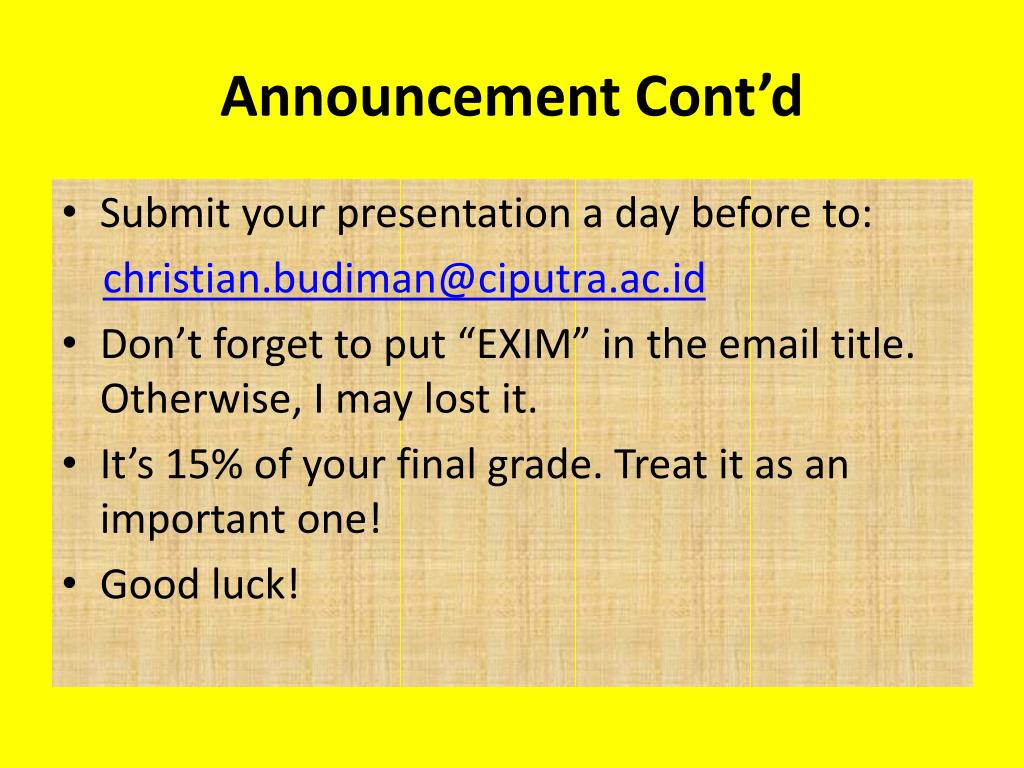 Announcement Cont’d

• Submit your presentation a day before to: christian.budiman@ciputra.ac.id

• Don’t forget to put “EXIM” in the email title. Otherwise, I may lost it.

• It’s 15% of your final grade. Treat it as an important one!

• Good luck!